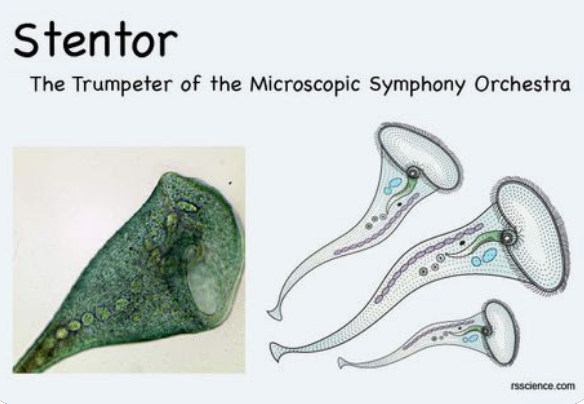 Stentor

The Trumpeter of the Microscopic Symphony Orchestra

rsscience.com